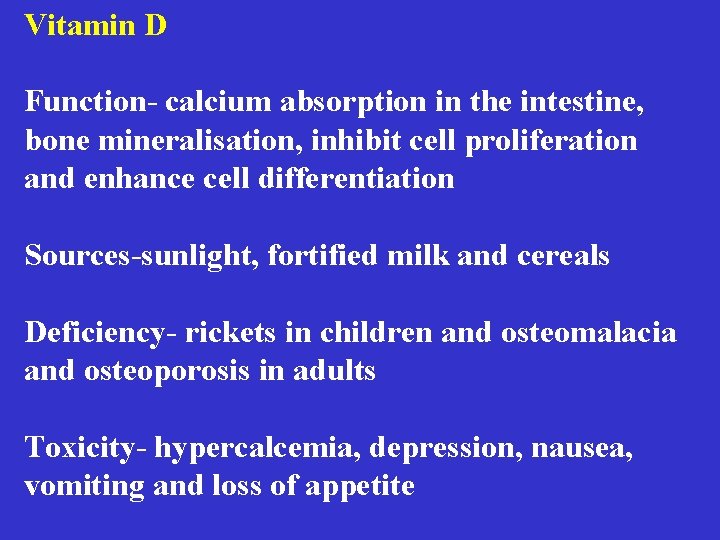 Vitamin D

Function- calcium absorption in the intestine, bone mineralisation, inhibit cell proliferation and enhance cell differentiation

Sources-sunlight, fortified milk and cereals

Deficiency- rickets in children and osteomalacia and osteoporosis in adults

Toxicity- hypercalcemia, depression, nausea, vomiting and loss of appetite